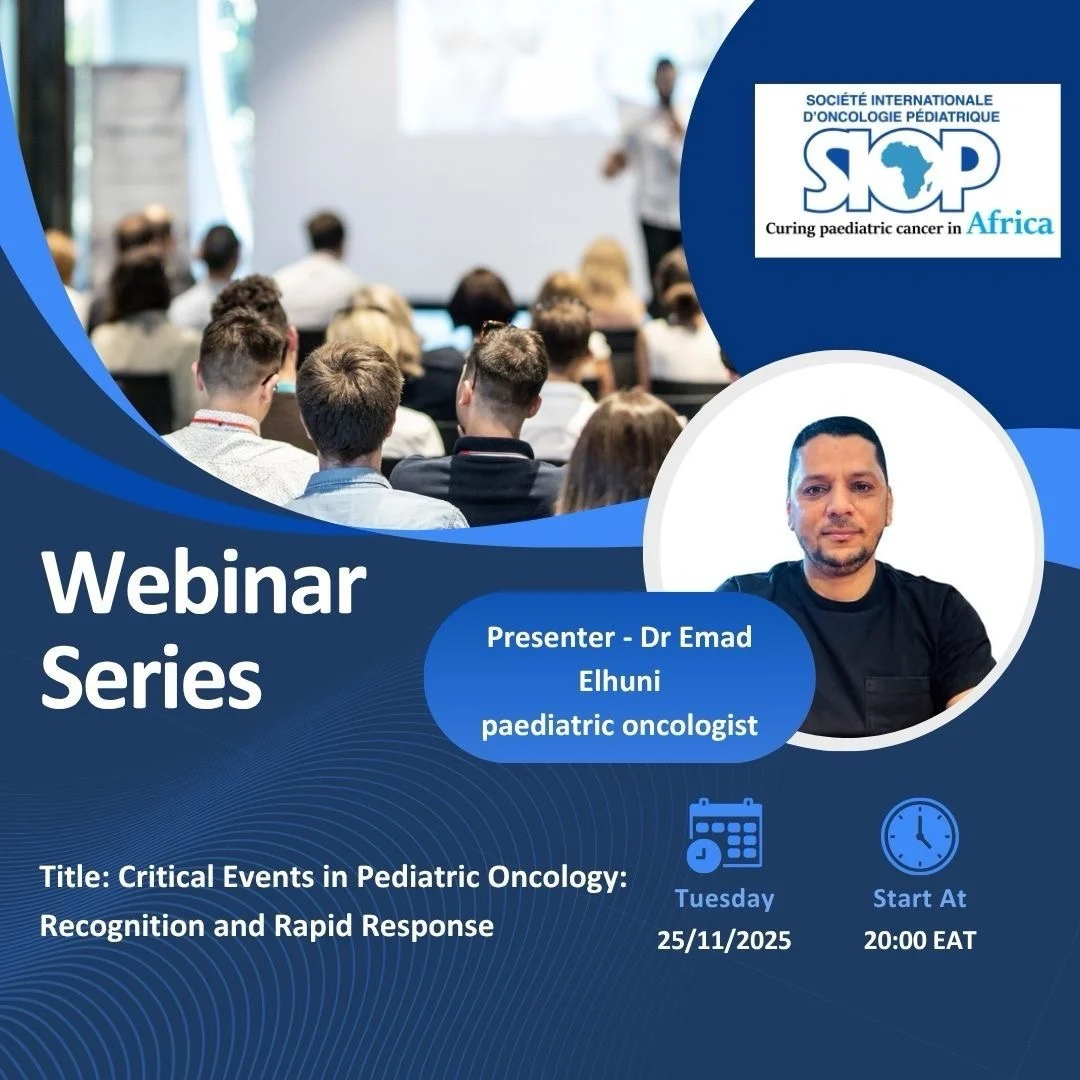 SOCIÉTÉ INTERNATIONALE D'ONCOLOGIE PÉDIATRIQUE
SIOP
Curing paediatric cancer in Africa

Webinar Series

Presenter - Dr Emad Elhuni
paediatric oncologist

Title: Critical Events in Pediatric Oncology: Recognition and Rapid Response

Tuesday
25/11/2025

Start At
20:00 EAT